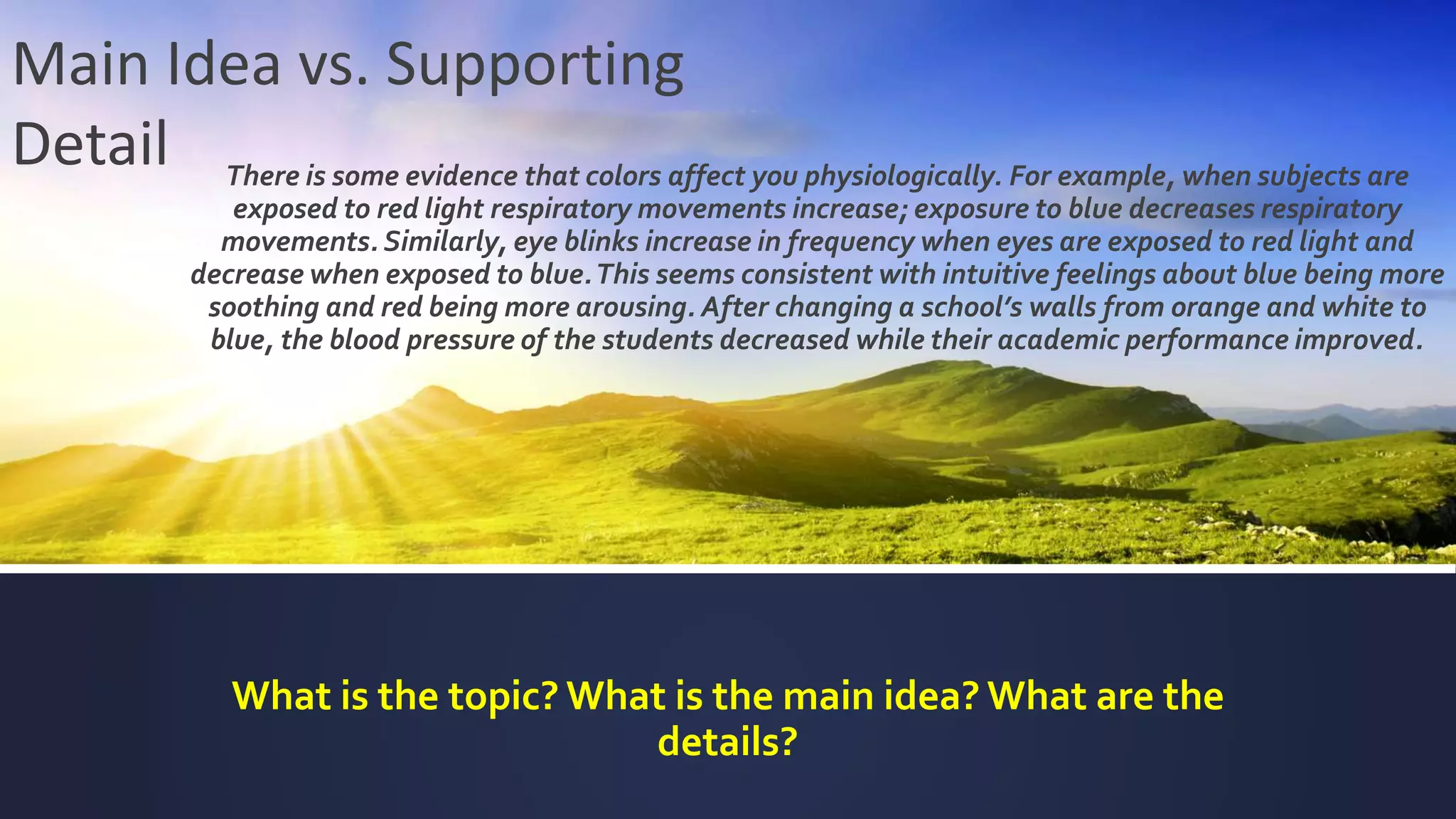 Main Idea vs. Supporting Detail

There is some evidence that colors affect you physiologically. For example, when subjects are exposed to red light respiratory movements increase; exposure to blue decreases respiratory movements. Similarly, eye blinks increase in frequency when eyes are exposed to red light and decrease when exposed to blue. This seems consistent with intuitive feelings about blue being more soothing and red being more arousing. After changing a school's walls from orange and white to blue, the blood pressure of the students decreased while their academic performance improved.

What is the topic? What is the main idea? What are the details?